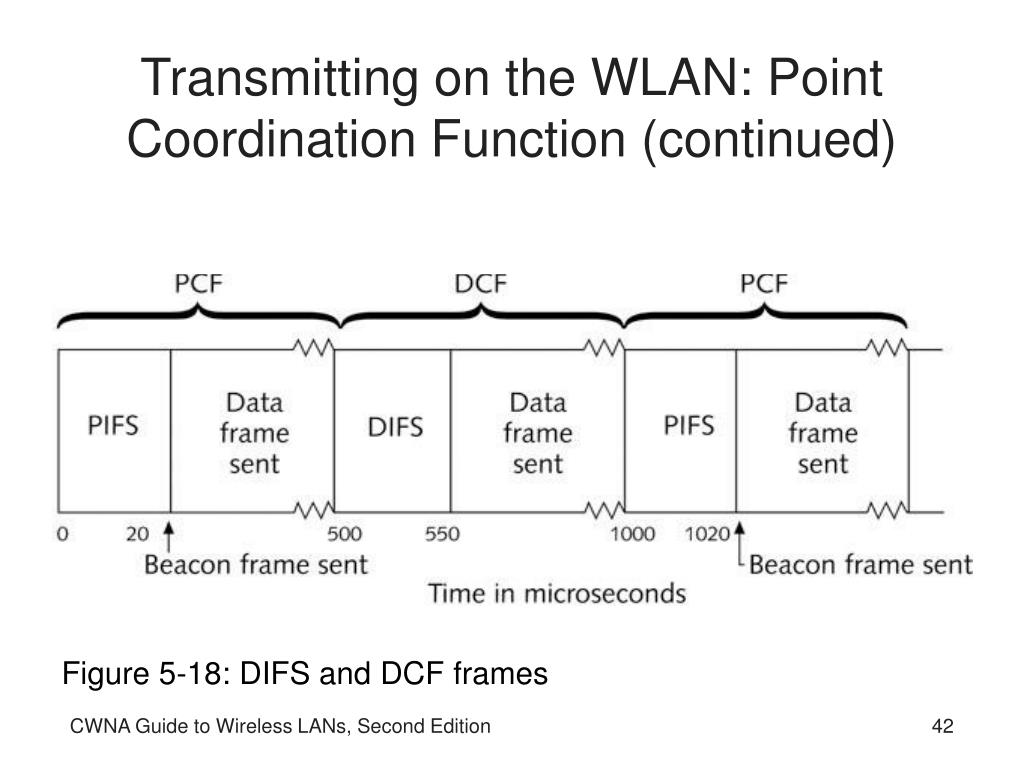 Transmitting on the WLAN: Point Coordination Function (continued)

PCF
DCF
PCF

PIFS
Data frame sent
DIFS
Data frame sent
PIFS
Data frame sent

0
20
500
550
1000
1020

Beacon frame sent
Beacon frame sent
Time in microseconds

Figure 5-18: DIFS and DCF frames

CWNA Guide to Wireless LANs, Second Edition

42